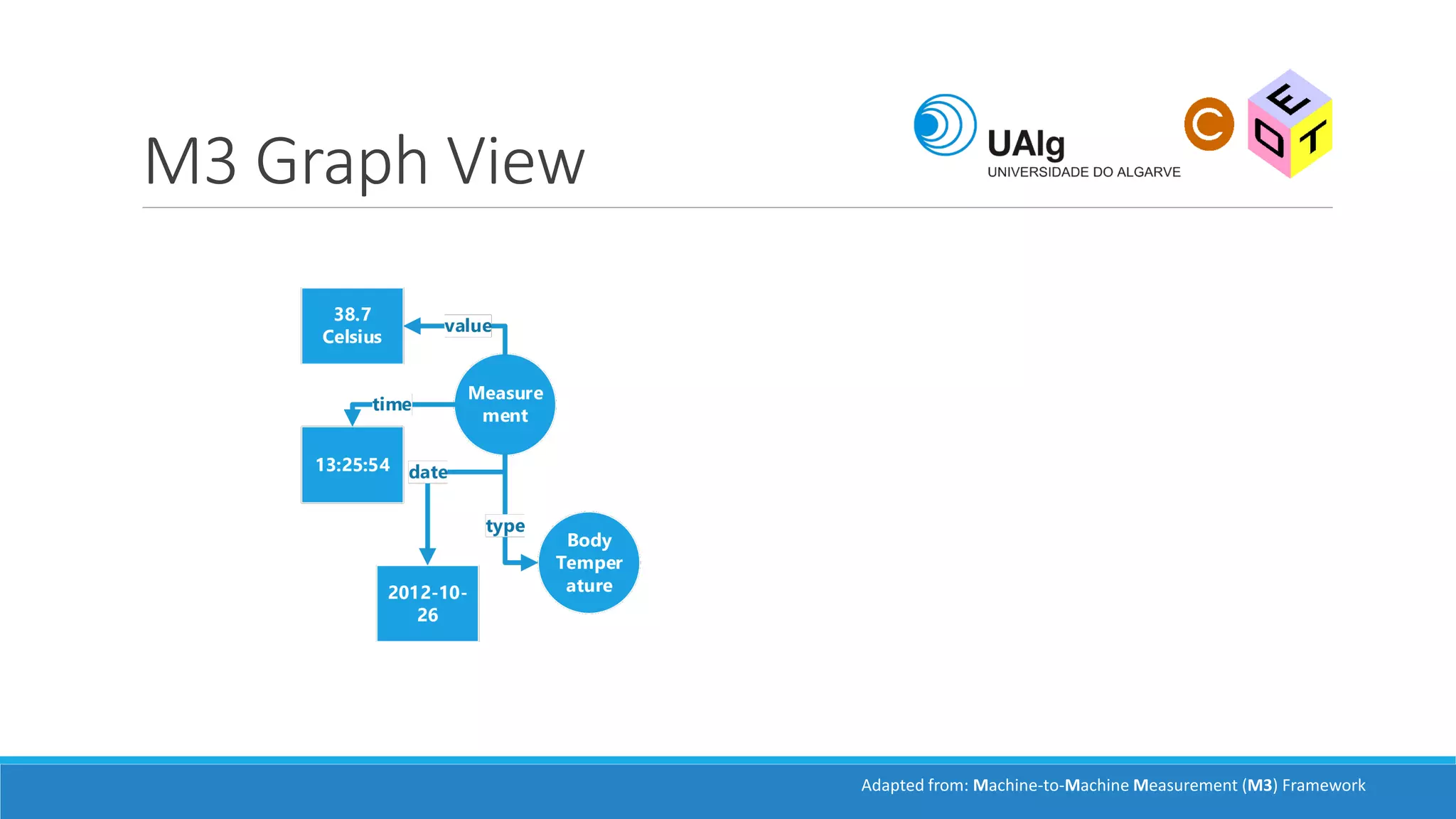 M3 Graph View

UAlg
UNIVERSIDADE DO ALGARVE

C

E
D
T

38.7 Celsius

value

Measure ment

time

13:25:54

date

type

Body Temper ature

2012-10-26

Adapted from: Machine-to-Machine Measurement (M3) Framework